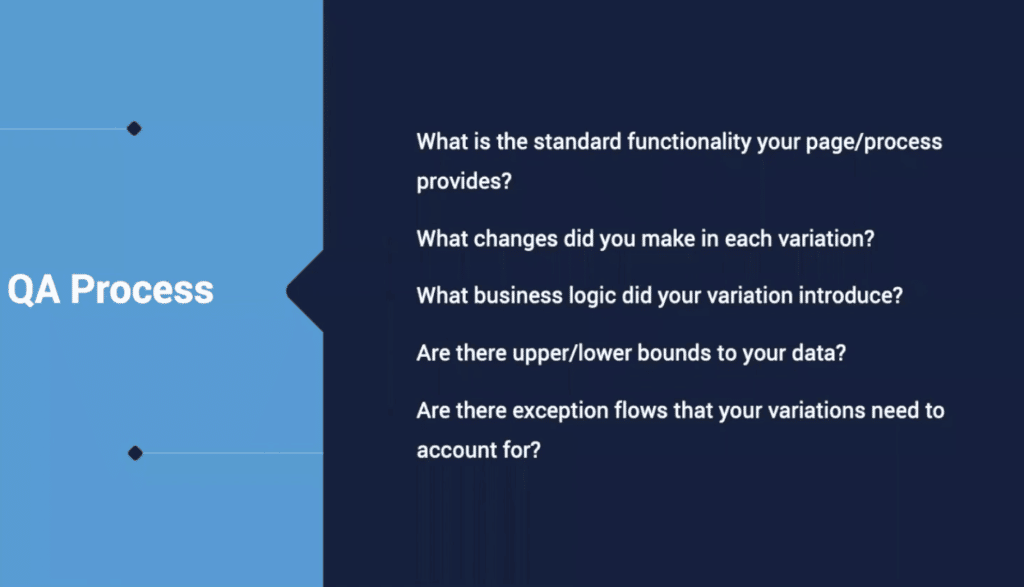 QA Process

What is the standard functionality your page/process provides?

What changes did you make in each variation?

What business logic did your variation introduce?

Are there upper/lower bounds to your data?

Are there exception flows that your variations need to account for?